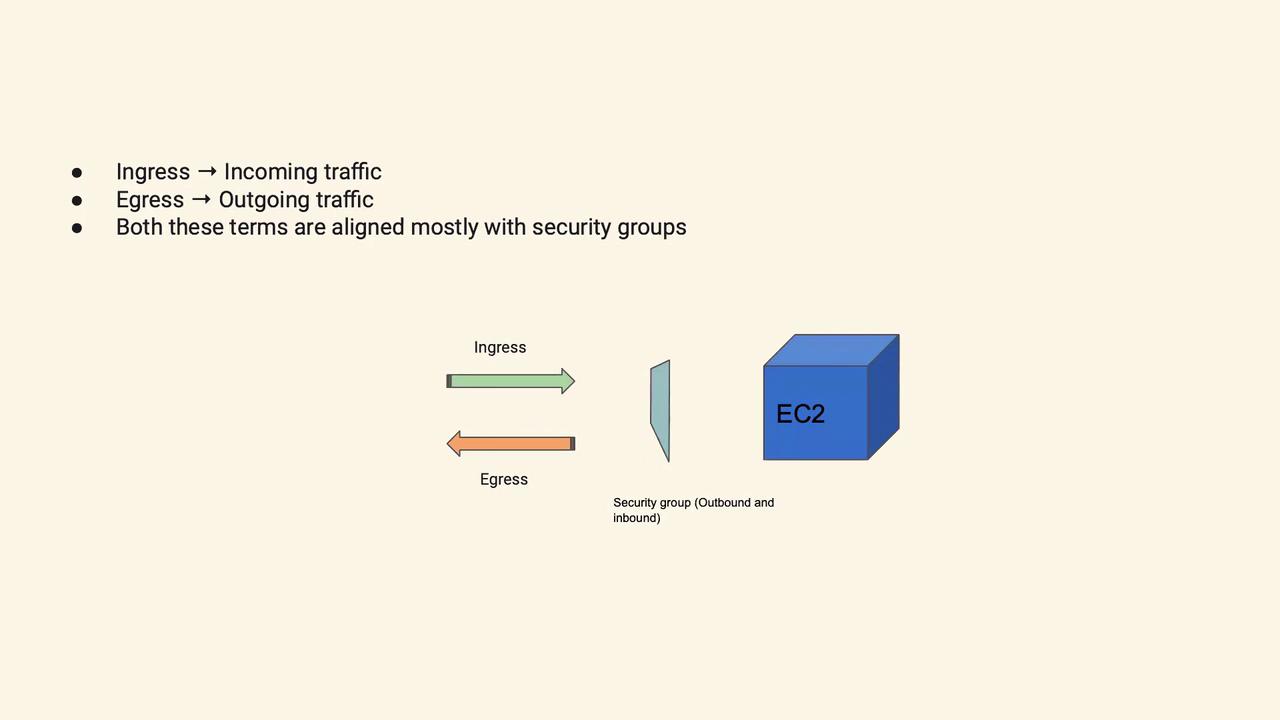 - Ingress → Incoming traffic
- Egress → Outgoing traffic
- Both these terms are aligned mostly with security groups

Ingress

Egress

Security group (Outbound and inbound)

EC2